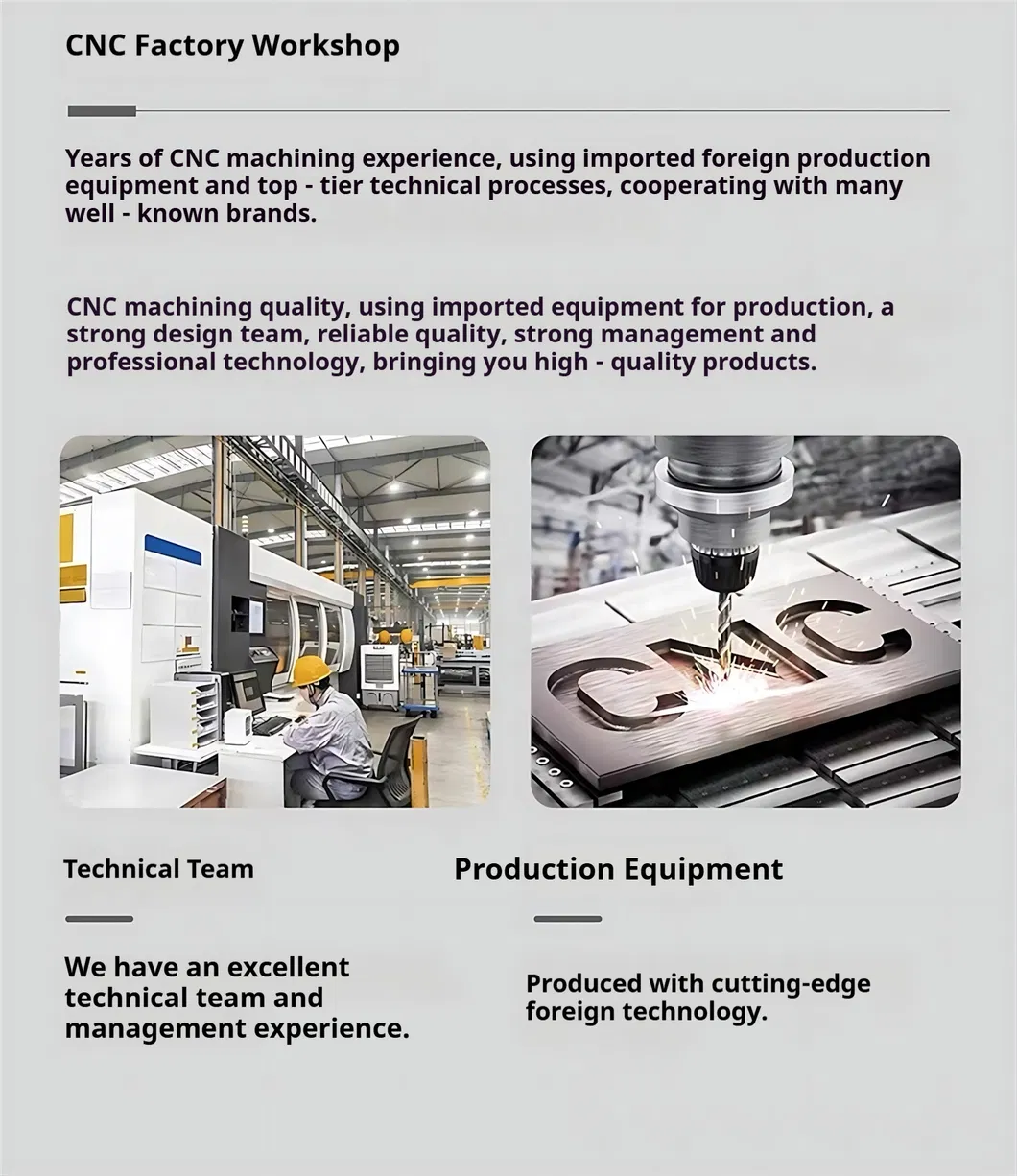 CNC Factory Workshop

Years of CNC machining experience, using imported foreign production equipment and top - tier technical processes, cooperating with many well - known brands.

CNC machining quality, using imported equipment for production, a strong design team, reliable quality, strong management and professional technology, bringing you high - quality products.

CNC

Technical Team

We have an excellent technical team and management experience.

Production Equipment

Produced with cutting-edge foreign technology.